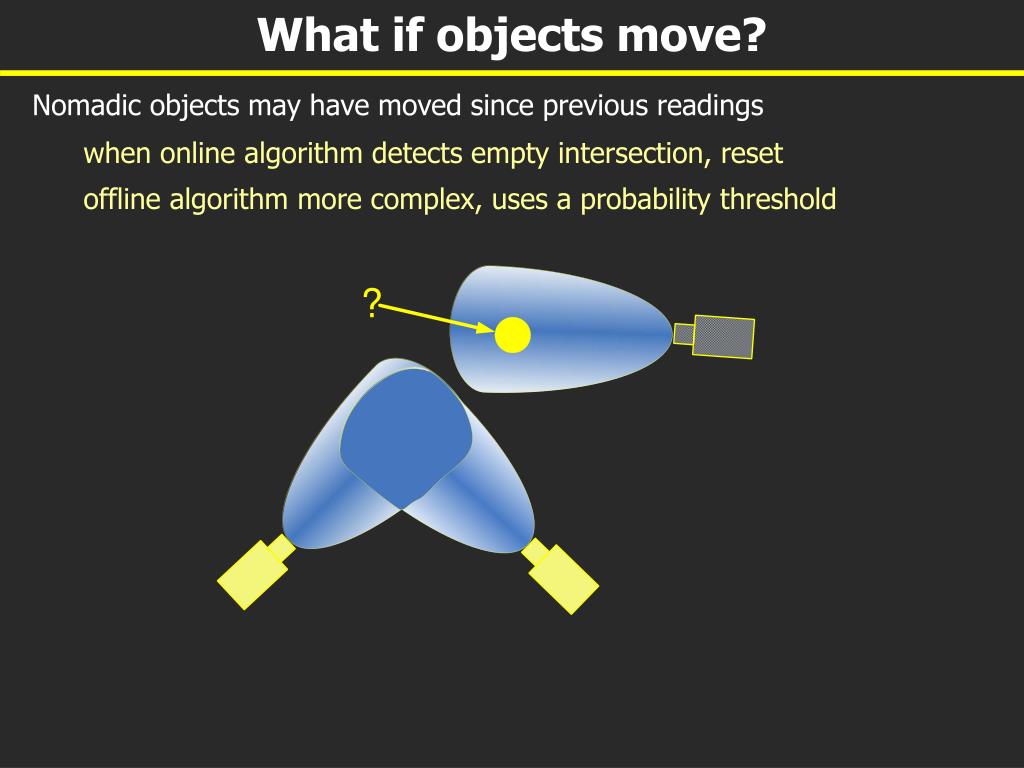 What if objects move?

Nomadic objects may have moved since previous readings

when online algorithm detects empty intersection, reset

offline algorithm more complex, uses a probability threshold

?